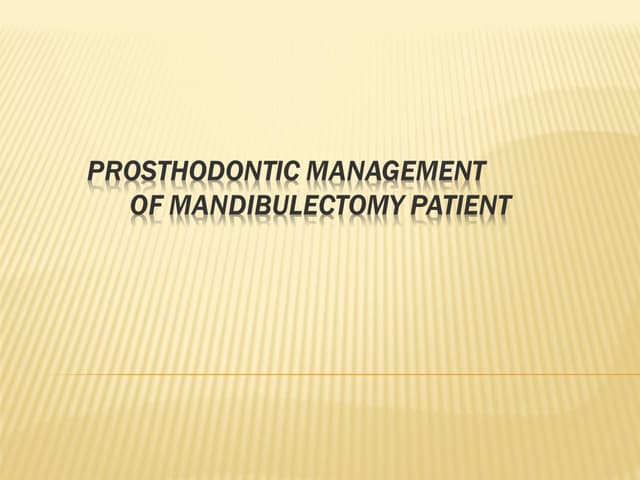 PROSTHODONTIC MANAGEMENT OF MANDIBULECTOMY PATIENT